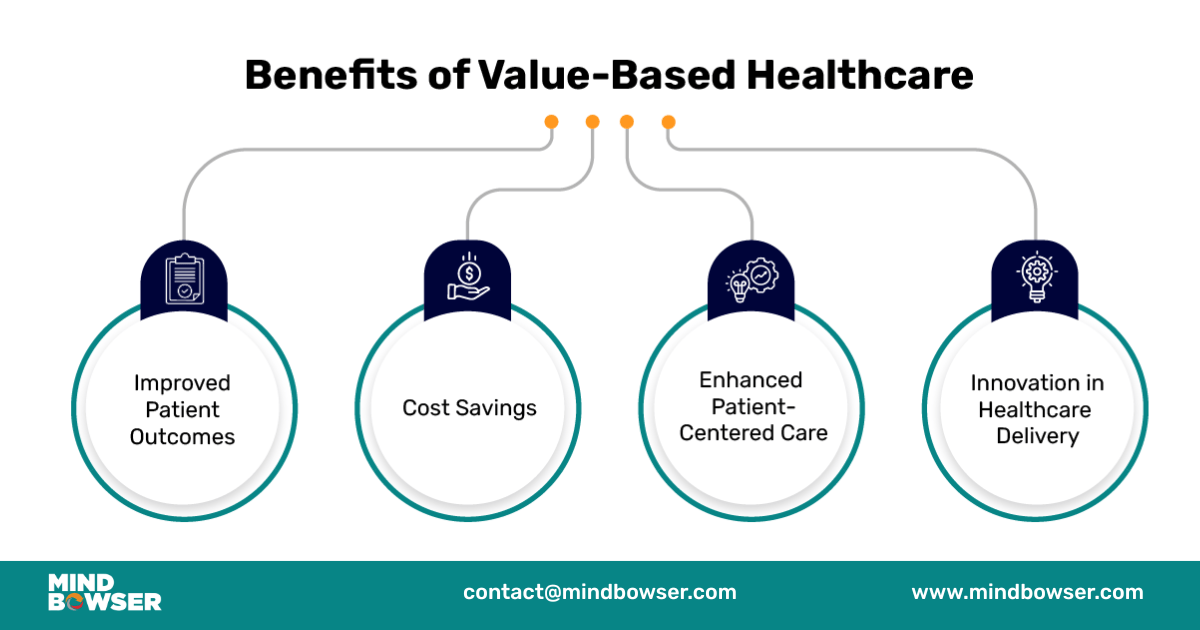 Benefits of Value-Based Healthcare

Improved Patient Outcomes

Cost Savings

Enhanced Patient-Centered Care

Innovation in Healthcare Delivery

MIND BOWSER

contact@mindbowser.com

www.mindbowser.com